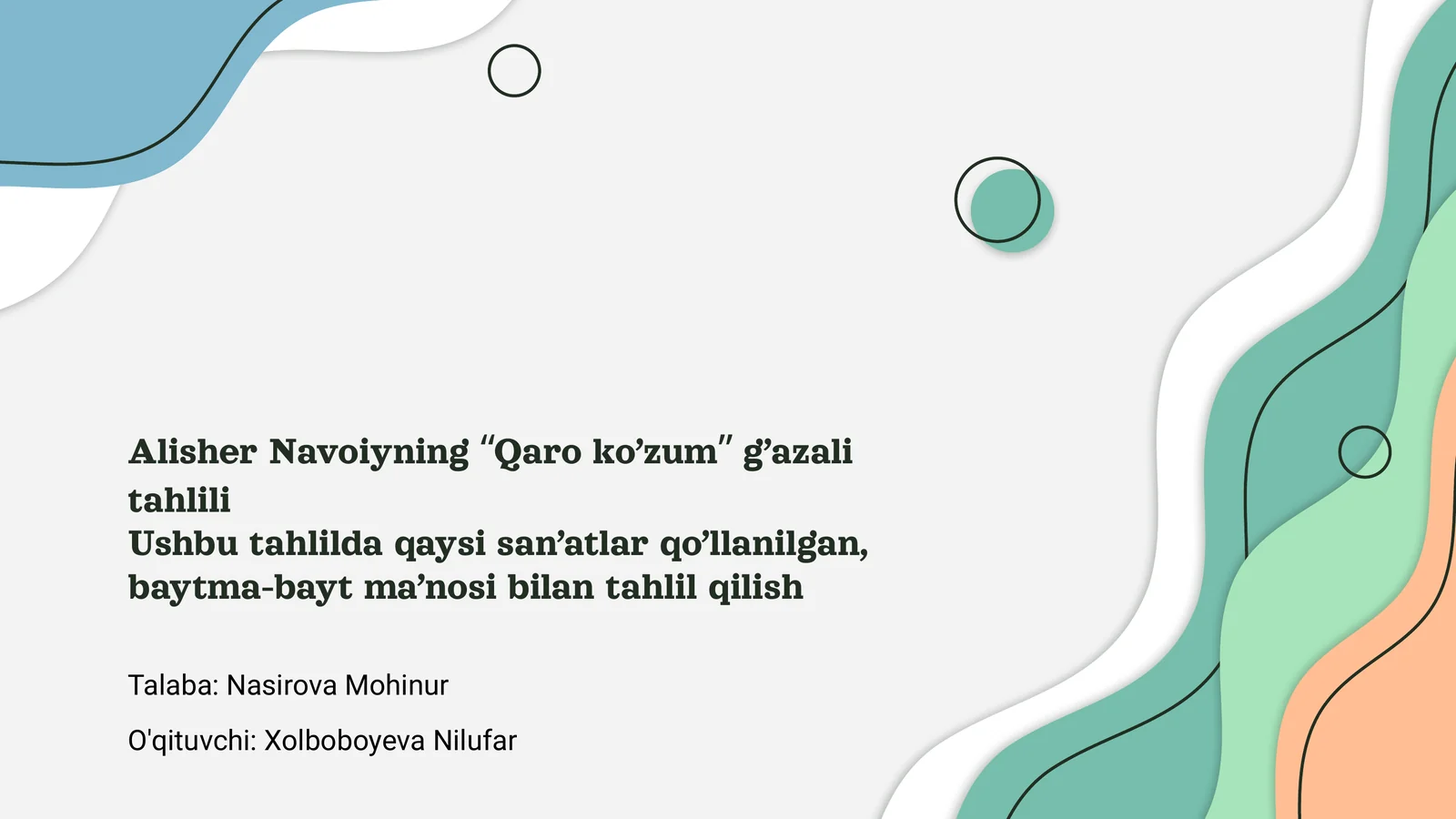 Alisher Navoiyning “Qaro ko’zum” g’azali tahlili
Ushbu tahlilda qaysi san’atlar qo’llanilgan, baytma-bayt ma’nosi bilan tahlil qilish

Talaba: Nasirova Mohinur

O'qituvchi: Xolboboyeva Nilufar